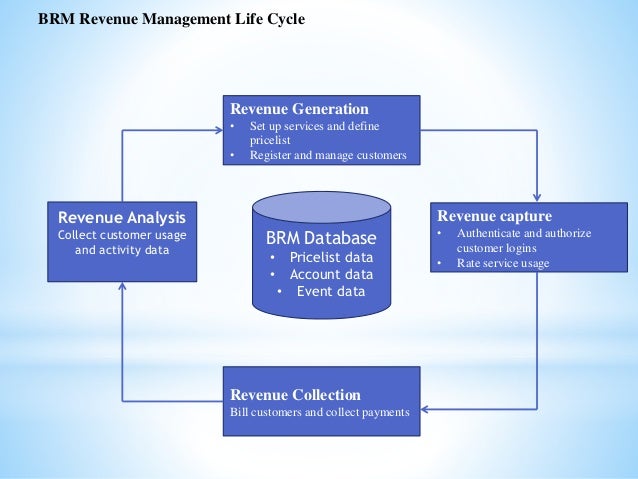 BRM Revenue Management Life Cycle

Revenue Generation
• Set up services and define pricelist
• Register and manage customers

Revenue Analysis
Collect customer usage and activity data

BRM Database
• Pricelist data
• Account data
• Event data

Revenue capture
• Authenticate and authorize customer logins
• Rate service usage

Revenue Collection
Bill customers and collect payments